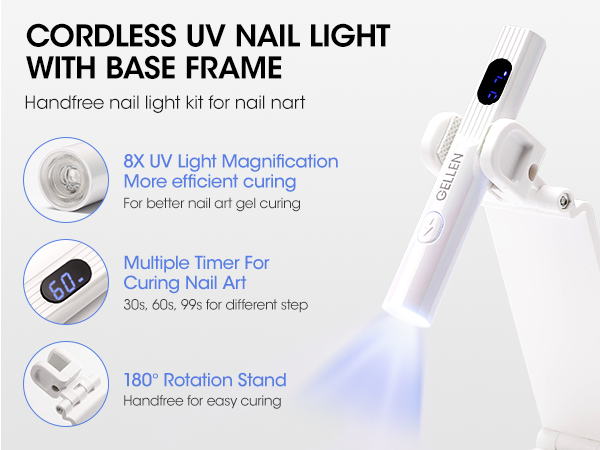 CORDLESS UV NAIL LIGHT WITH BASE FRAME

Handfree nail light kit for nail nart

8X UV Light Magnification
More efficient curing
For better nail art gel curing

60.

Multiple Timer For
Curing Nail Art
30s, 60s, 99s for different step

180° Rotation Stand
Handfree for easy curing

GELLEN